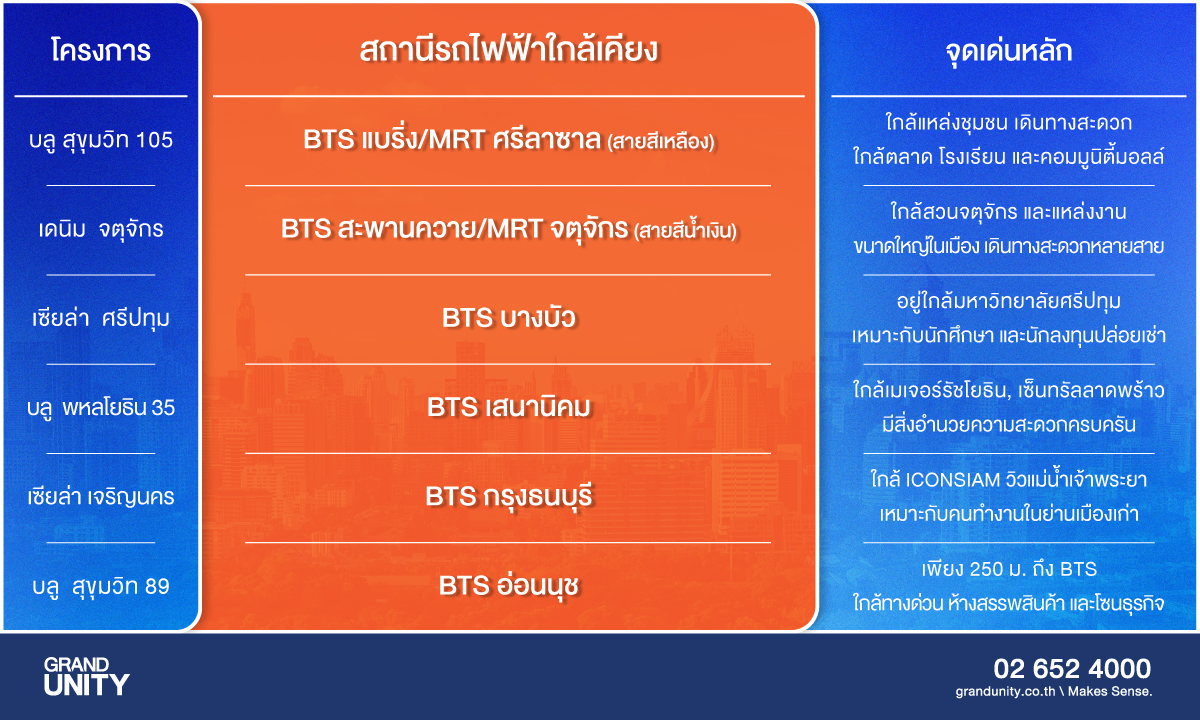 | โครงการ | สถานีรถไฟฟ้าใกล้เคียง | จุดเด่นหลัก |
|---|---|---|
| บลู สุขุมวิท 105 | BTS แบริ่ง/MRT ศรีลาซาล (สายสีเหลือง) | ใกล้แหล่งชุมชน เดินทางสะดวก ใกล้ตลาด โรงเรียน และคอมมูนิตี้มอลล์ |
| เดนิม จตุจักร | BTS สะพานควาย/MRT จตุจักร (สายสีน้ำเงิน) | ใกล้สวนจตุจักร และแหล่งงานขนาดใหญ่ในเมือง เดินทางสะดวกหลายสาย |
| เซียล่า ศรีปทุม | BTS บางบัว | อยู่ใกล้มหาวิทยาลัยศรีปทุม เหมาะกับนักศึกษา และนักลงทุนปล่อยเช่า |
| บลู พหลโยธิน 35 | BTS เสนานิคม | ใกล้เมเจอร์รัชโยธิน, เซ็นทรัลลาดพร้าว มีสิ่งอำนวยความสะดวกครบครัน |
| เซียล่า เจริญนคร | BTS กรุงธนบุรี | ใกล้ ICONSIAM วิวแม่น้ำเจ้าพระยา เหมาะกับคนทำงานในย่านเมืองเก่า |
| บลู สุขุมวิท 89 | BTS อ่อนนุช | เพียง 250 ม. ถึง BTS ใกล้ทางด่วน ห้างสรรพสินค้า และโซนธุรกิจ |

GRAND UNITY

02 652 4000
grandunity.co.th \ Makes Sense.